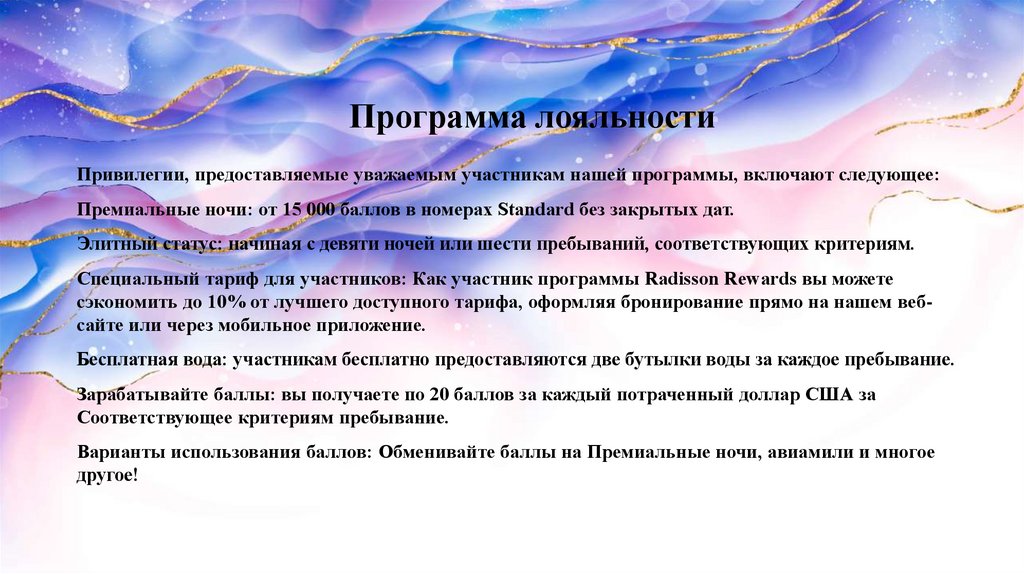 Программа лояльности

Привилегии, предоставляемые уважаемым участникам нашей программы, включают следующее:

Премиальные ночи: от 15 000 баллов в номерах Standard без закрытых дат.

Элитный статус: начиная с девяти ночей или шести пребываний, соответствующих критериям.

Специальный тариф для участников: Как участник программы Radisson Rewards вы можете сэкономить до 10% от лучшего доступного тарифа, оформляя бронирование прямо на нашем веб-сайте или через мобильное приложение.

Бесплатная вода: участникам бесплатно предоставляются две бутылки воды за каждое пребывание.

Зарабатывайте баллы: вы получаете по 20 баллов за каждый потраченный доллар США за Соответствующее критериям пребывание.

Варианты использования баллов: Обменивайте баллы на Премиальные ночи, авиамили и многое другое!